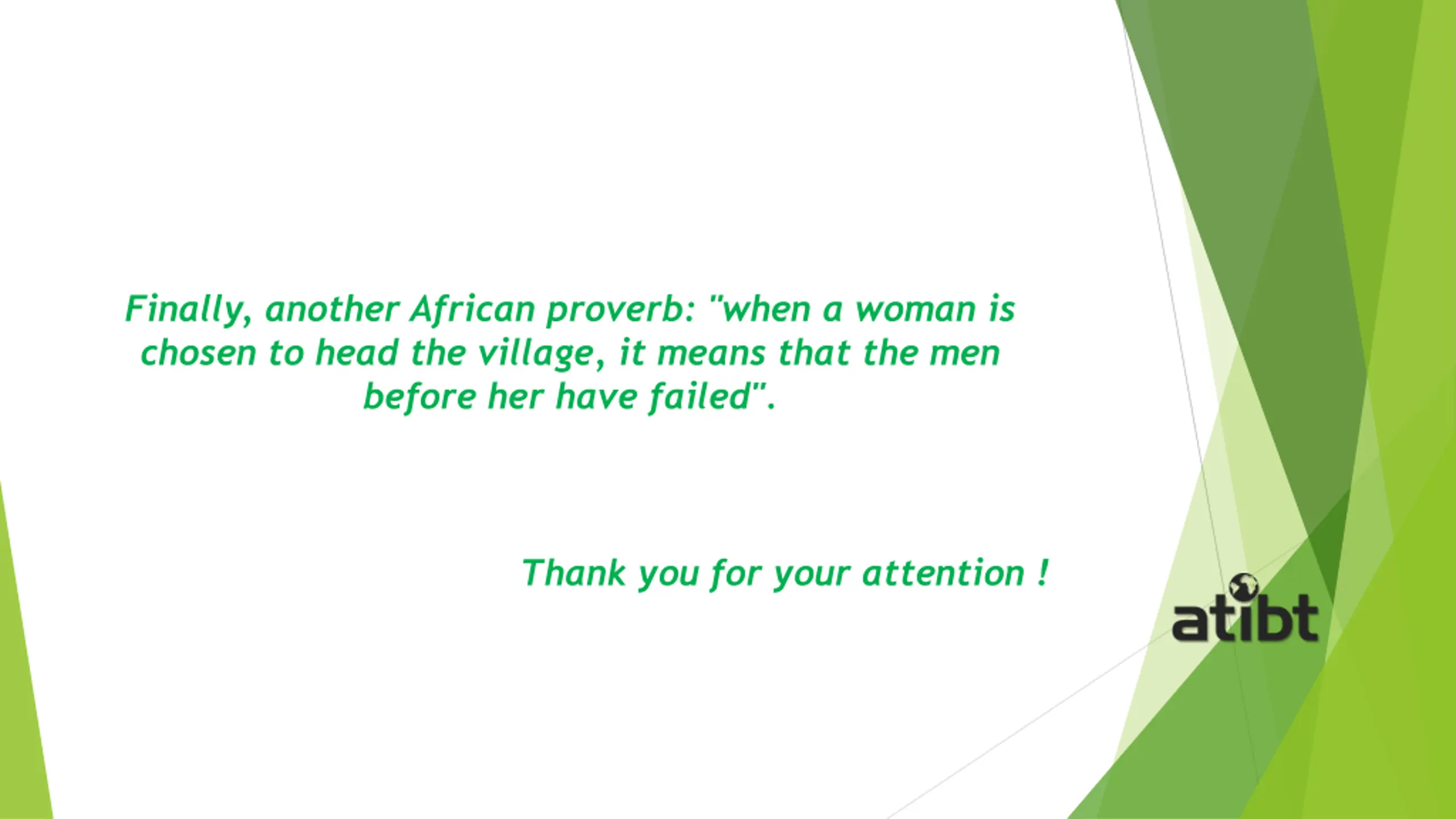 Finally, another African proverb: "when a woman is chosen to head the village, it means that the men before her have failed".

Thank you for your attention !

atibt